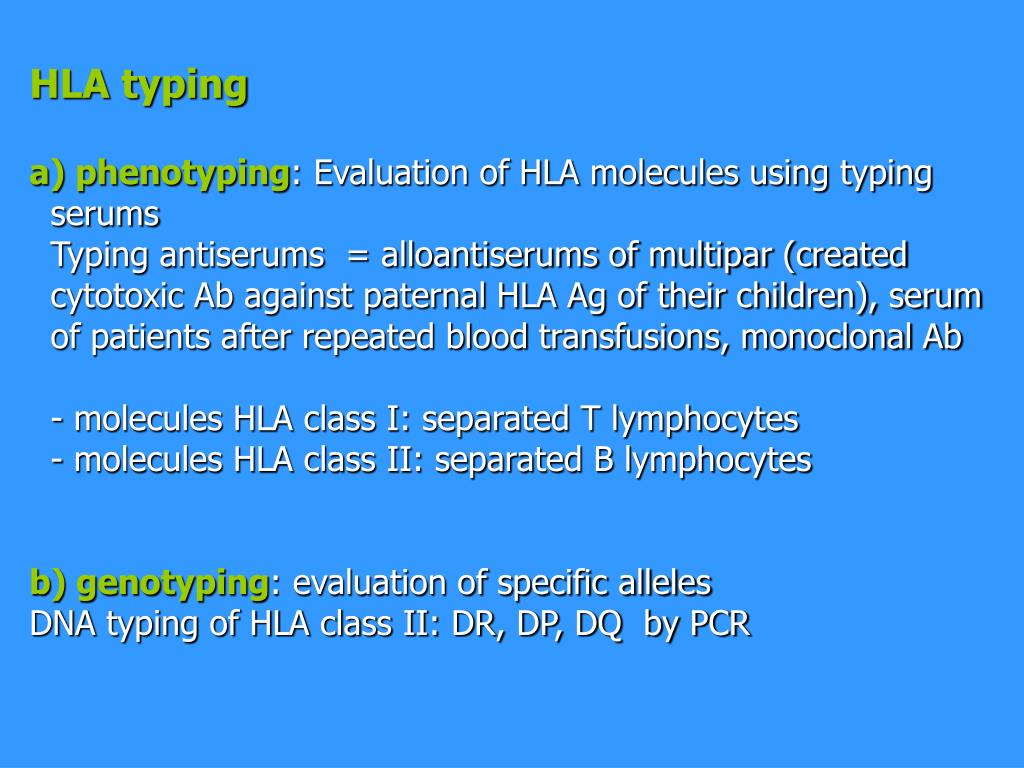 HLA typing

a) phenotyping: Evaluation of HLA molecules using typing serums
Typing antiserums = alloantiserums of multipar (created cytotoxic Ab against paternal HLA Ag of their children), serum of patients after repeated blood transfusions, monoclonal Ab

- molecules HLA class I: separated T lymphocytes
- molecules HLA class II: separated B lymphocytes

b) genotyping: evaluation of specific alleles
DNA typing of HLA class II: DR, DP, DQ by PCR